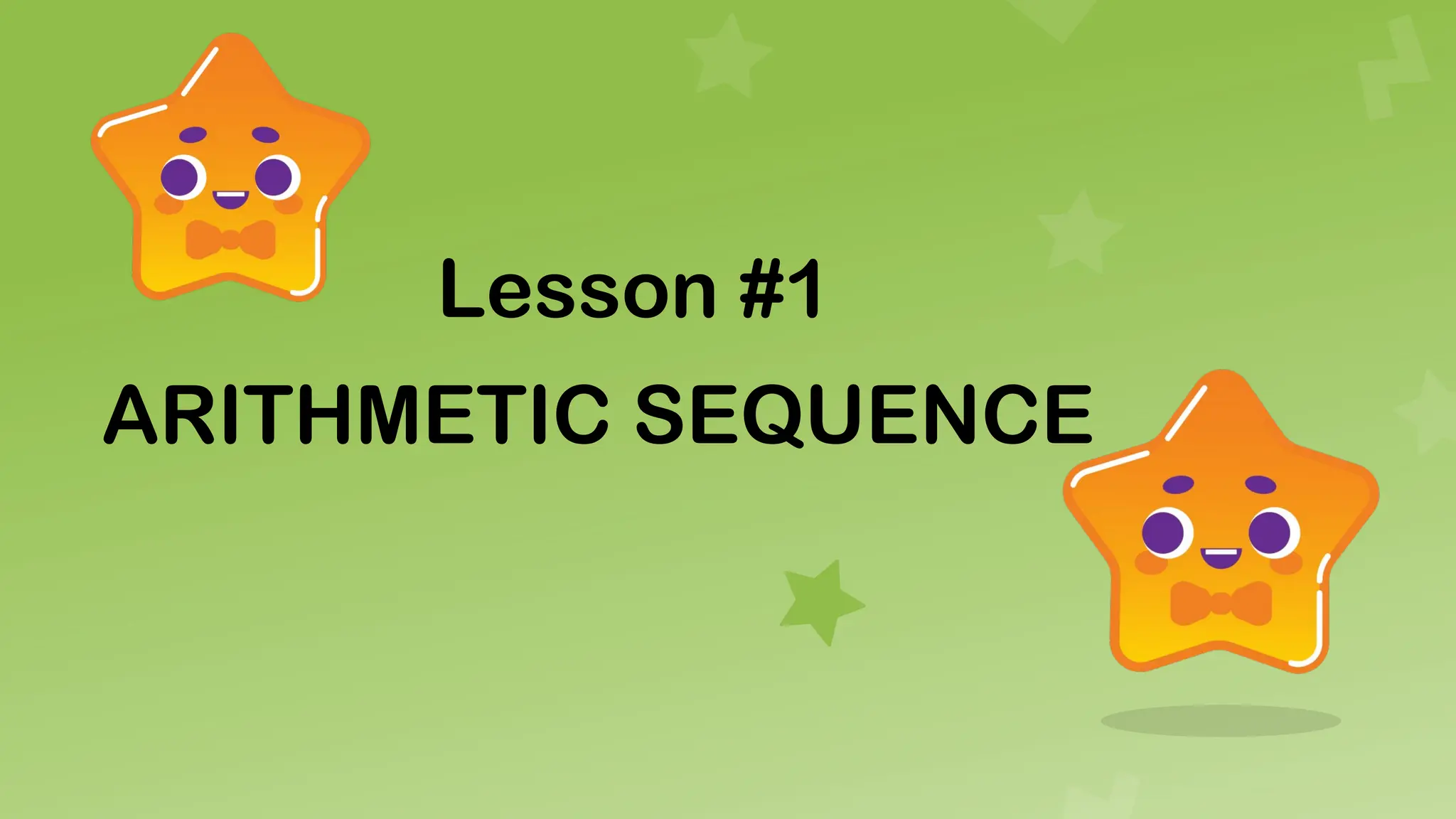 Lesson #1

ARITHMETIC SEQUENCE